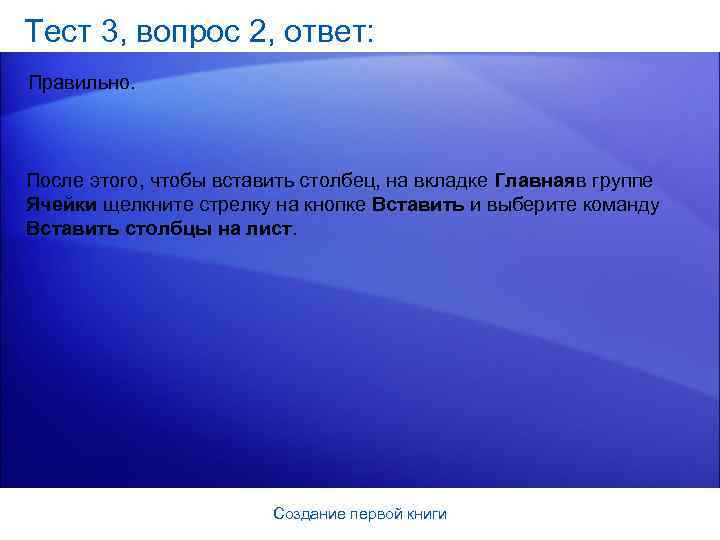 Тест 3, вопрос 2, ответ:

Правильно.

После этого, чтобы вставить столбец, на вкладке Главнаяв группе Ячейки щелкните стрелку на кнопке Вставить и выберите команду Вставить столбцы на лист.

Создание первой книги